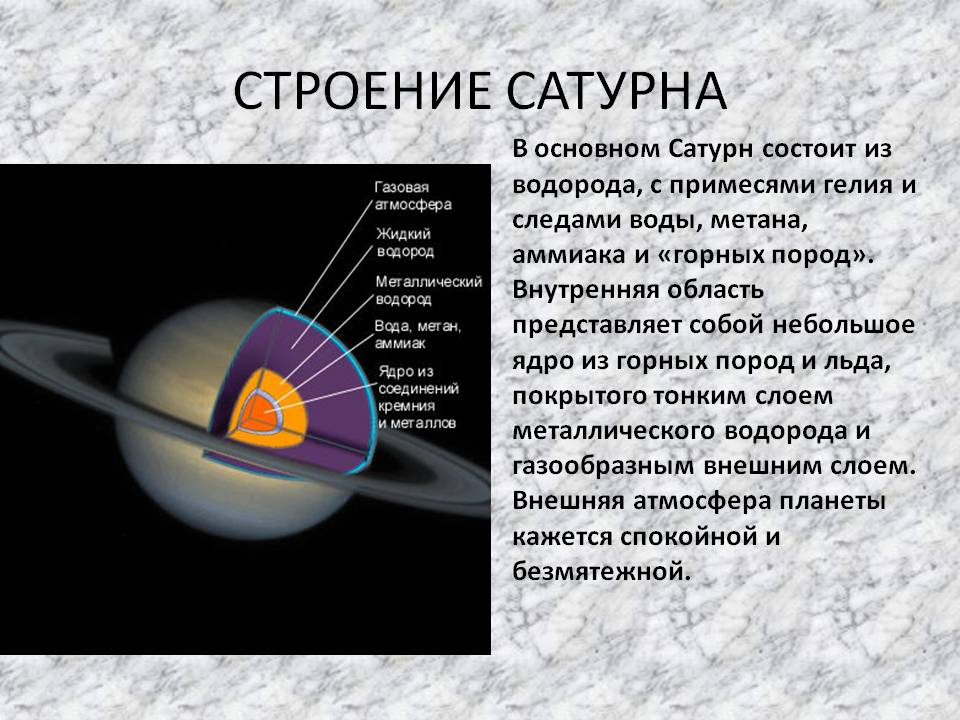 СТРОЕНИЕ САТУРНА

Газовая атмосфера
Жидкий водород
Металлический водород
Вода, метан, аммиак
Ядро из соединений кремния и металлов

В основном Сатурн состоит из водорода, с примесями гелия и следами воды, метана, аммиака и «горных пород». Внутренняя область представляет собой небольшое ядро из горных пород и льда, покрытого тонким слоем металлического водорода и газообразным внешним слоем. Внешняя атмосфера планеты кажется спокойной и безмятежной.